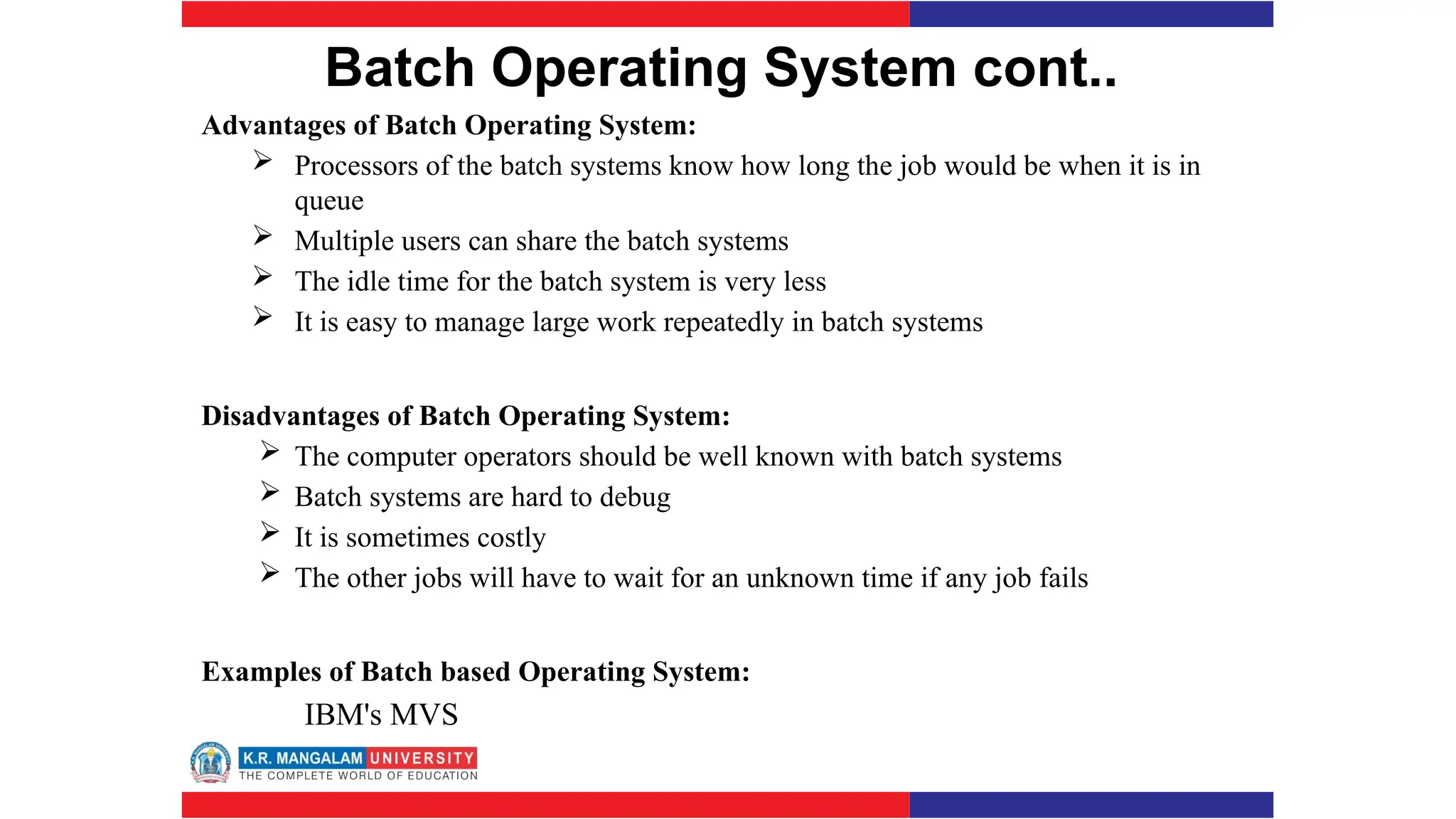 Batch Operating System cont..

Advantages of Batch Operating System:

➢ Processors of the batch systems know how long the job would be when it is in queue
➢ Multiple users can share the batch systems
➢ The idle time for the batch system is very less
➢ It is easy to manage large work repeatedly in batch systems

Disadvantages of Batch Operating System:

➢ The computer operators should be well known with batch systems
➢ Batch systems are hard to debug
➢ It is sometimes costly
➢ The other jobs will have to wait for an unknown time if any job fails

Examples of Batch based Operating System:

IBM's MVS

K.R. MANGALAM UNIVERSITY
THE COMPLETE WORLD OF EDUCATION